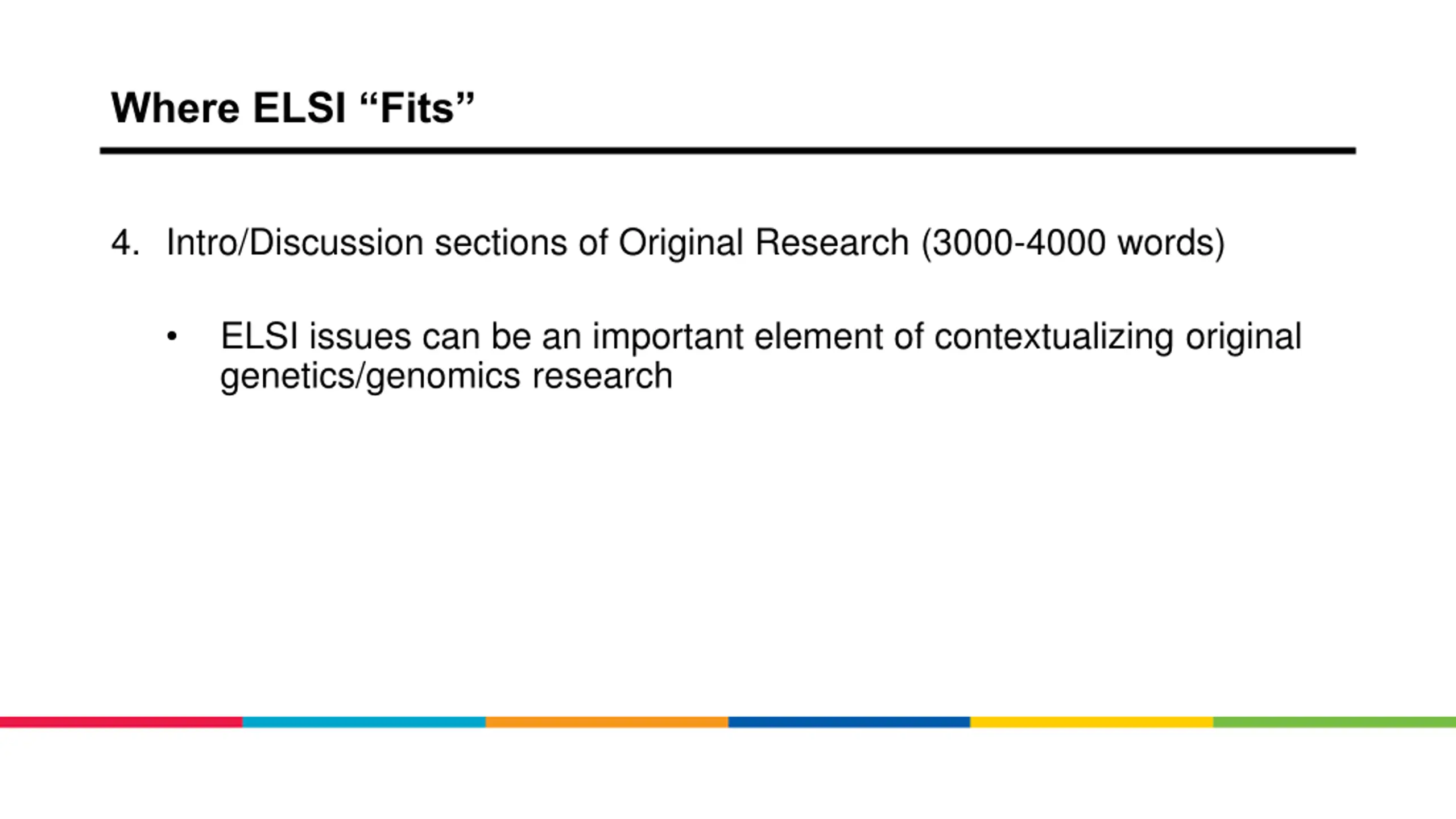 Where ELSI “Fits”

4. Intro/Discussion sections of Original Research (3000-4000 words)

• ELSI issues can be an important element of contextualizing original genetics/genomics research